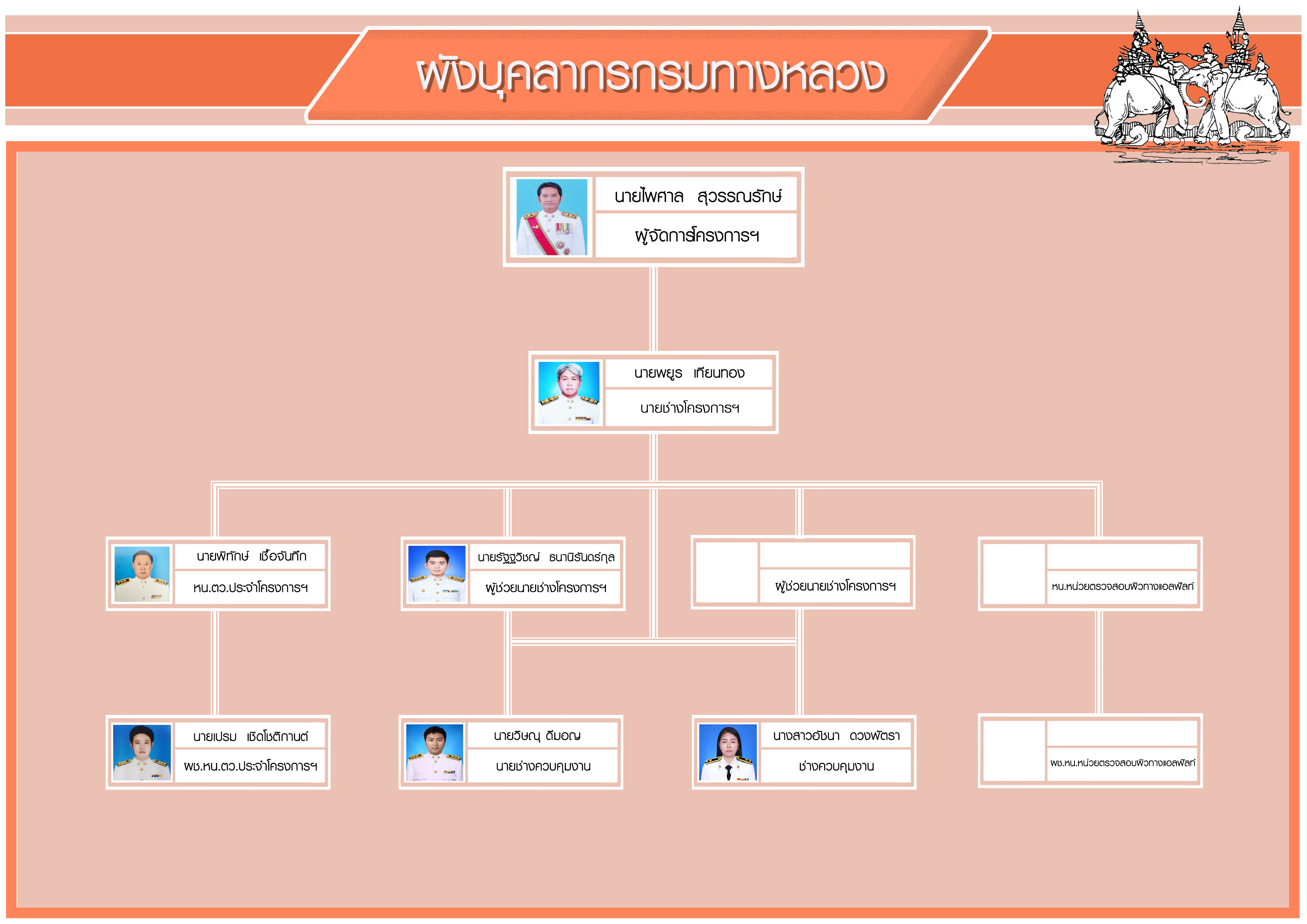 ผังบุคลากรกรมทางหลวง

นายไพศาล สุวรรณรักษ์
ผู้จัดการโครงการฯ

นายพยูร เทียนทอง
นายช่างโครงการฯ

นายพิทักษ์ เชื้อจันทึก
หน.ตว.ประจำโครงการฯ

นายรัฐฐวิชญ์ ธนานิรันดร์กุล
ผู้ช่วยนายช่างโครงการฯ

ผู้ช่วยนายช่างโครงการฯ

หน.หน่วยตรวจสอบผิวทางแอสฟัลท์

นายเปรม เชิดโชติกานต์
ผช.หน.ตว.ประจำโครงการฯ

นายวิษณุ ดีมอญ
นายช่างควบคุมงาน

นางสาวอัชนา ดวงพัตรา
ช่างควบคุมงาน

ผช.หน.หน่วยตรวจสอบผิวทางแอสฟัลท์